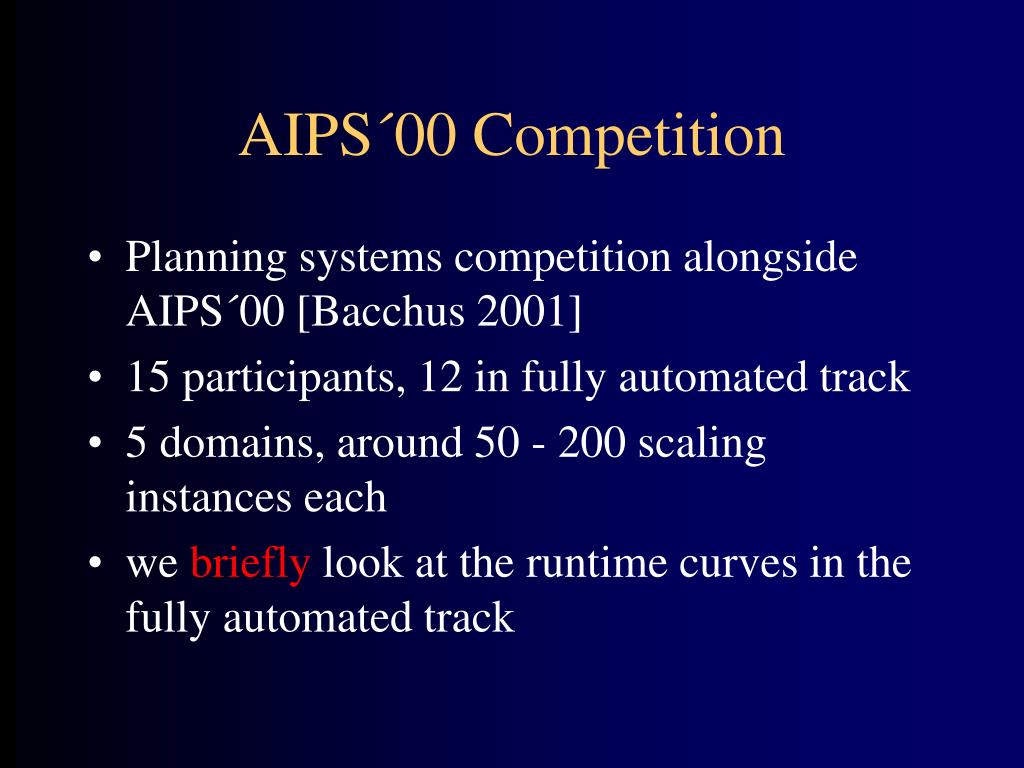 AIPS´00 Competition

• Planning systems competition alongside AIPS´00 [Bacchus 2001]
• 15 participants, 12 in fully automated track
• 5 domains, around 50 - 200 scaling instances each
• we briefly look at the runtime curves in the fully automated track